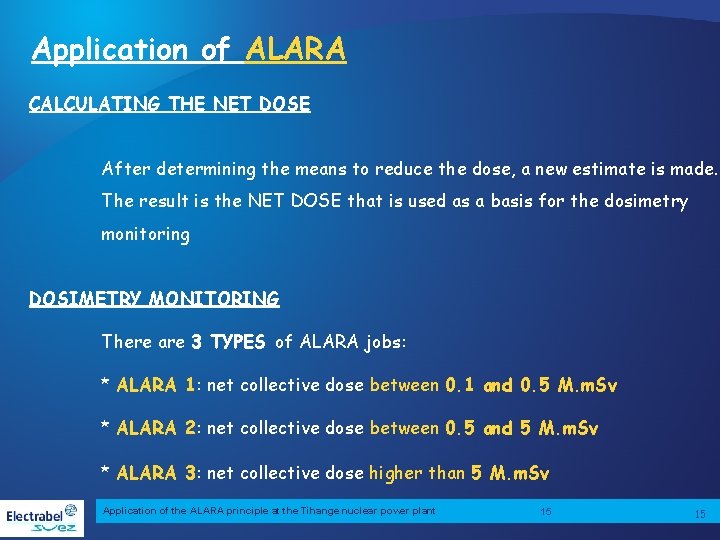 Application of ALARA

CALCULATING THE NET DOSE

After determining the means to reduce the dose, a new estimate is made. The result is the NET DOSE that is used as a basis for the dosimetry monitoring

DOSIMETRY MONITORING

There are 3 TYPES of ALARA jobs:

* ALARA 1: net collective dose between 0.1 and 0.5 M.mSv

* ALARA 2: net collective dose between 0.5 and 5 M.mSv

* ALARA 3: net collective dose higher than 5 M.mSv

Electrabel suez

Application of the ALARA principle at the Tihange nuclear power plant 15 15